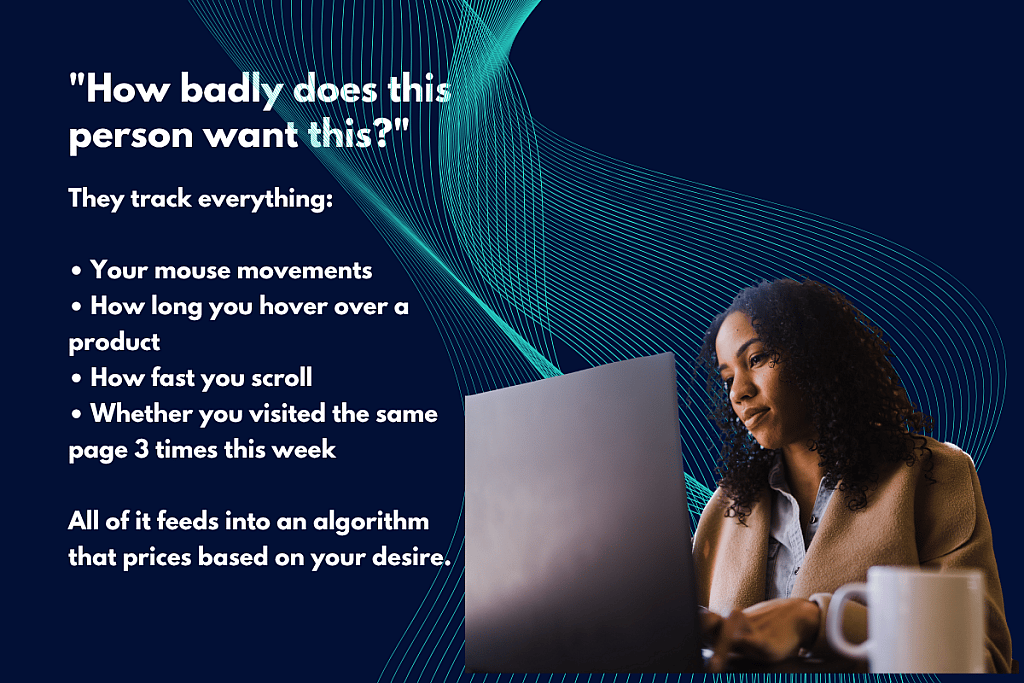 "How badly does this person want this?"

They track everything:

• Your mouse movements
• How long you hover over a product
• How fast you scroll
• Whether you visited the same page 3 times this week

All of it feeds into an algorithm that prices based on your desire.